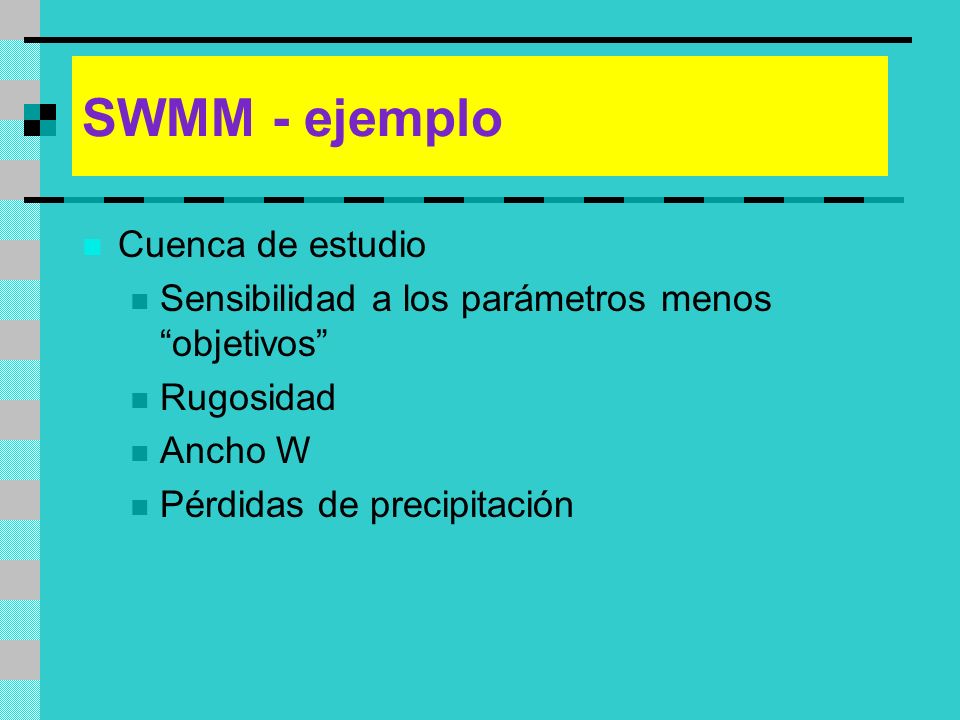 SWMM - ejemplo

Cuenca de estudio

Sensibilidad a los parámetros menos “objetivos”

Rugosidad

Ancho W

Pérdidas de precipitación